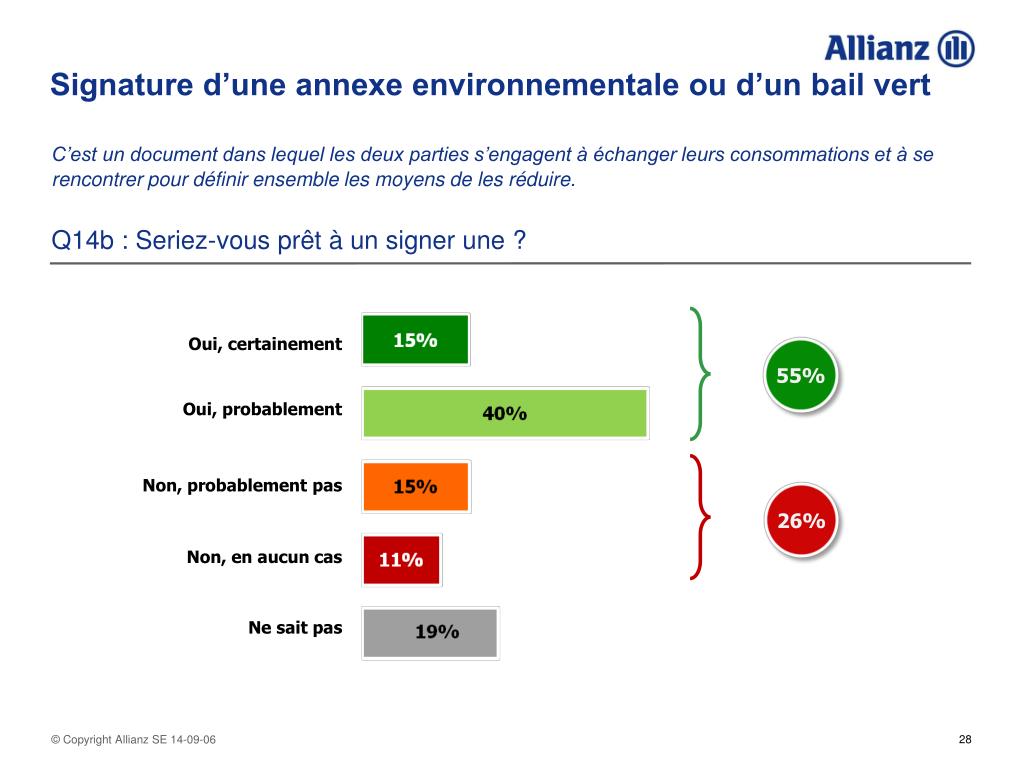 Allianz

Signature d’une annexe environnementale ou d’un bail vert

C’est un document dans lequel les deux parties s’engagent à échanger leurs consommations et à se rencontrer pour définir ensemble les moyens de les réduire.

Q14b : Seriez-vous prêt à un signer une ?

Oui, certainement 15%

Oui, probablement 40%

Non, probablement pas 15%

Non, en aucun cas 11%

Ne sait pas 19%

55%

26%

© Copyright Allianz SE 14-09-06

28